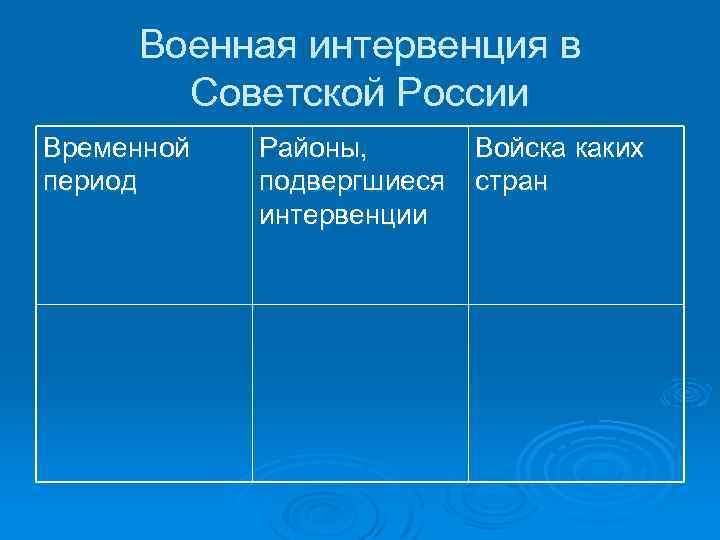 Военная интервенция в Советской России

| Временной период | Районы, подвергшиеся интервенции | Войска каких стран |
|---|---|---|
| | | |